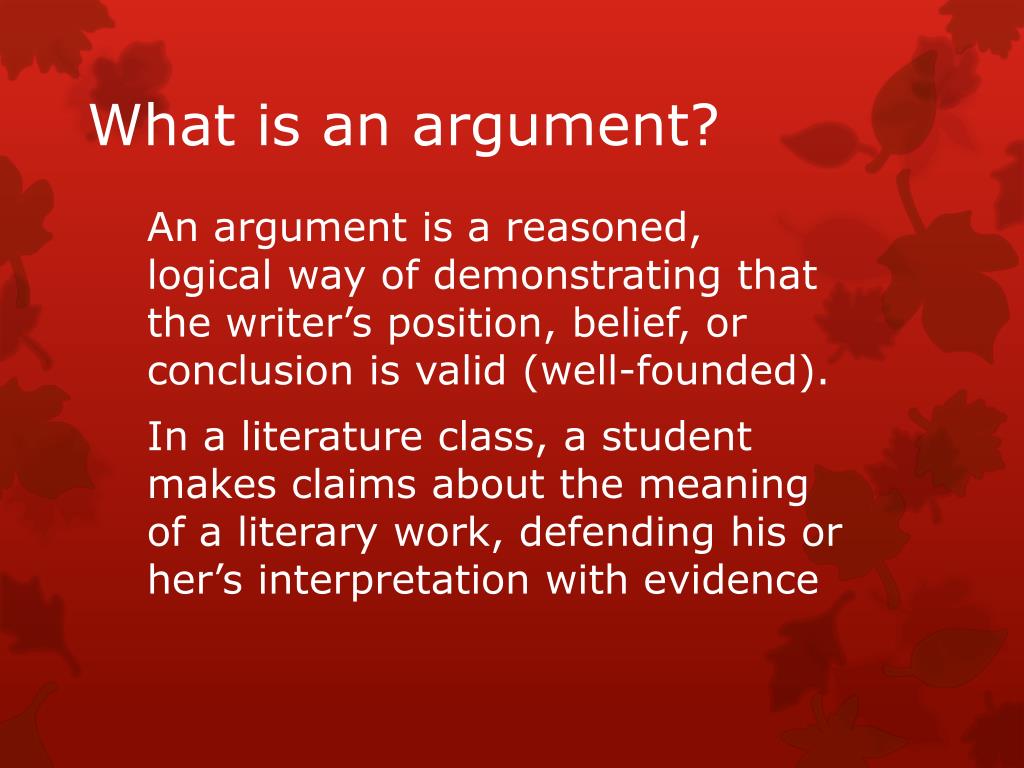 What is an argument?

An argument is a reasoned, logical way of demonstrating that the writer’s position, belief, or conclusion is valid (well-founded).

In a literature class, a student makes claims about the meaning of a literary work, defending his or her’s interpretation with evidence